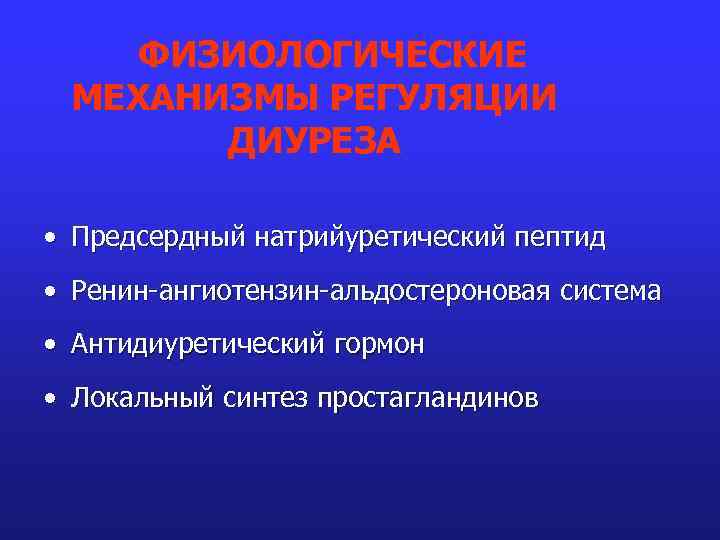 ФИЗИОЛОГИЧЕСКИЕ МЕХАНИЗМЫ РЕГУЛЯЦИИ ДИУРЕЗА

• Предсердный натрийуретический пептид
• Ренин-ангиотензин-альдостероновая система
• Антидиуретический гормон
• Локальный синтез простагландинов